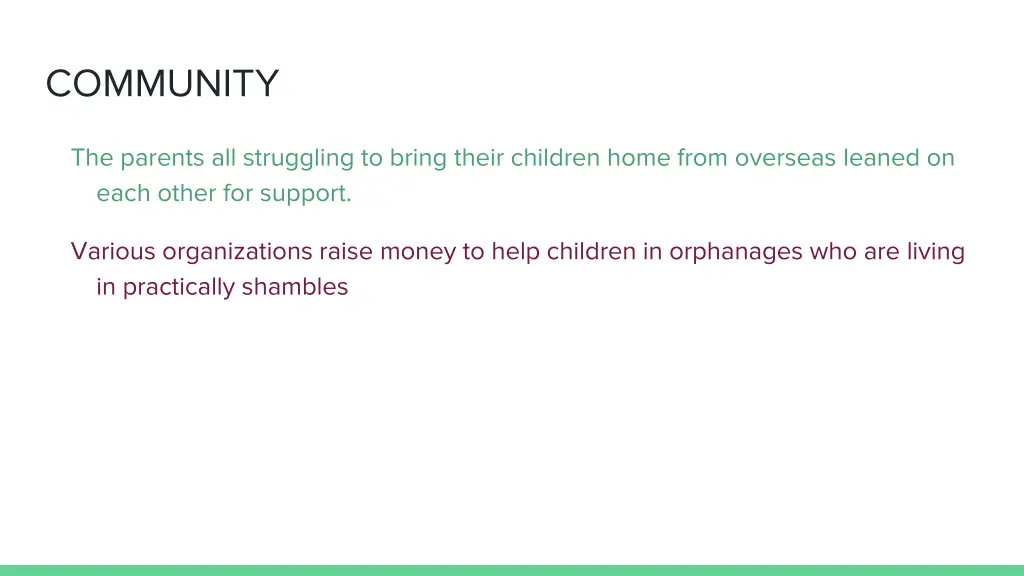 COMMUNITY

The parents all struggling to bring their children home from overseas leaned on each other for support.

Various organizations raise money to help children in orphanages who are living in practically shambles